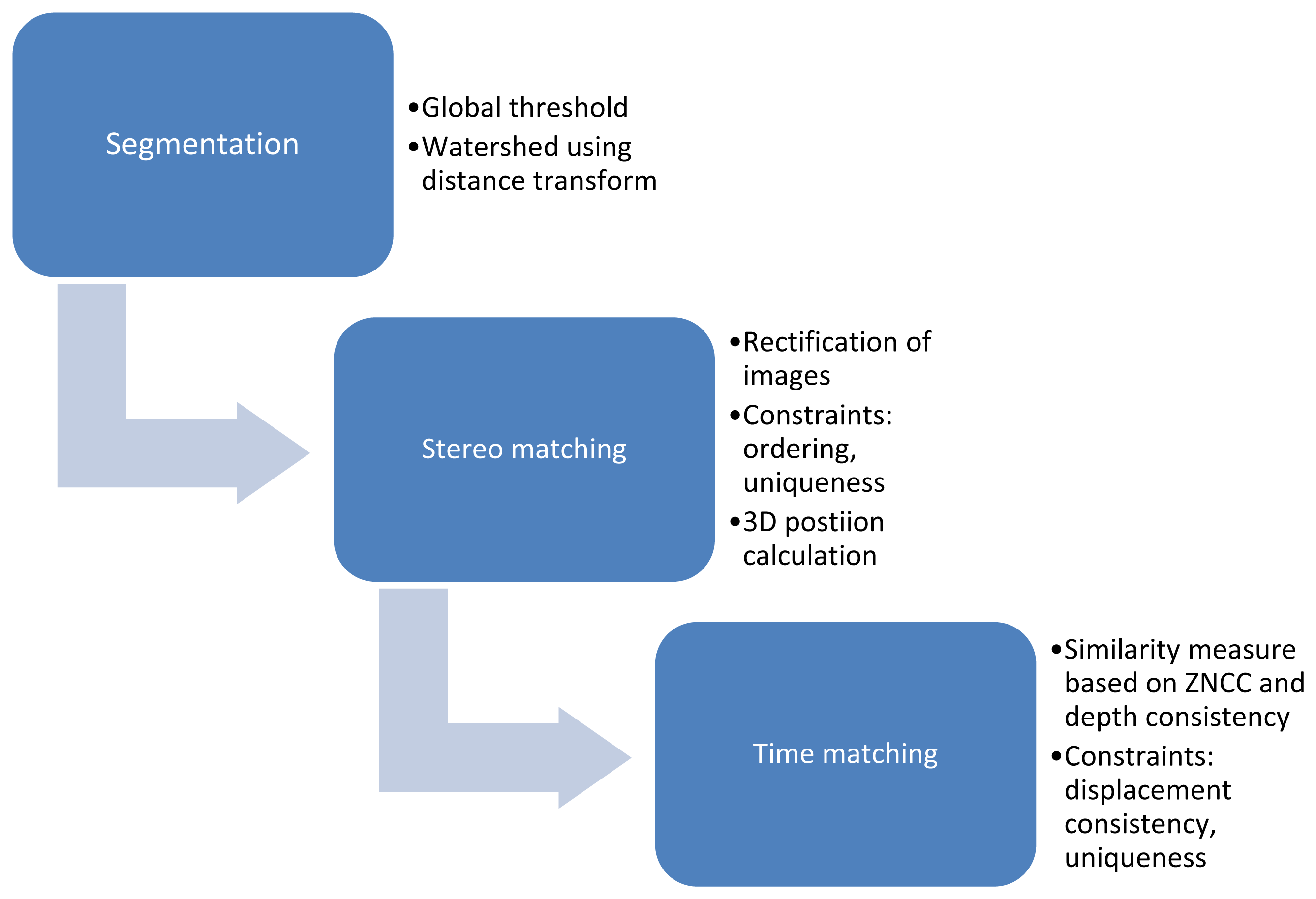 Segmentation

•Global threshold
•Watershed using distance transform

Stereo matching

•Rectification of images
•Constraints: ordering, uniqueness
•3D postiion calculation

Time matching

•Similarity measure based on ZNCC and depth consistency
•Constraints: displacement consistency, uniqueness